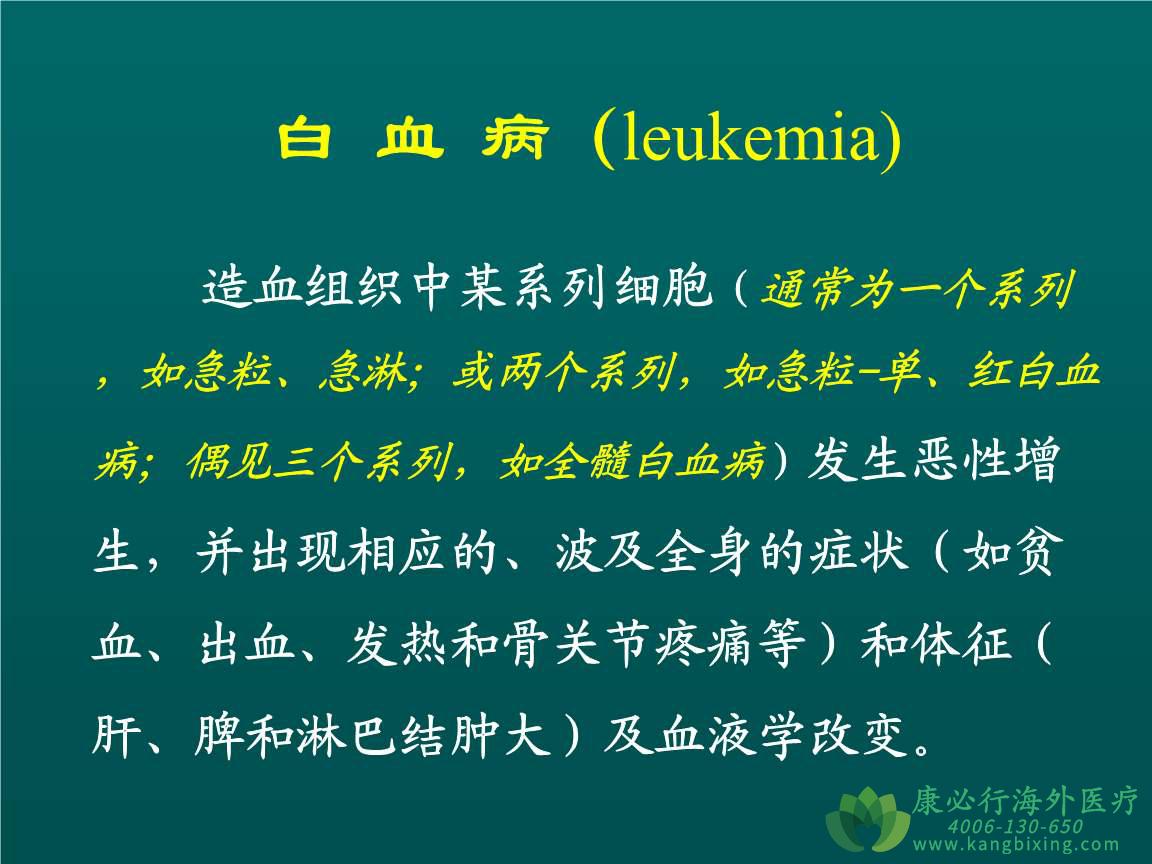 白 血 病 (leukemia)

造血组织中某系列细胞（通常为一个系列，如急粒、急淋；或两个系列，如急粒-单、红白血病；偶见三个系列，如全髓白血病）发生恶性增生，并出现相应的、波及全身的症状（如贫血、出血、发热和骨关节疼痛等）和体征（肝、脾和淋巴结肿大）及血液学改变。

康必行海外医疗
4006-130-650
www.kangbixing.com